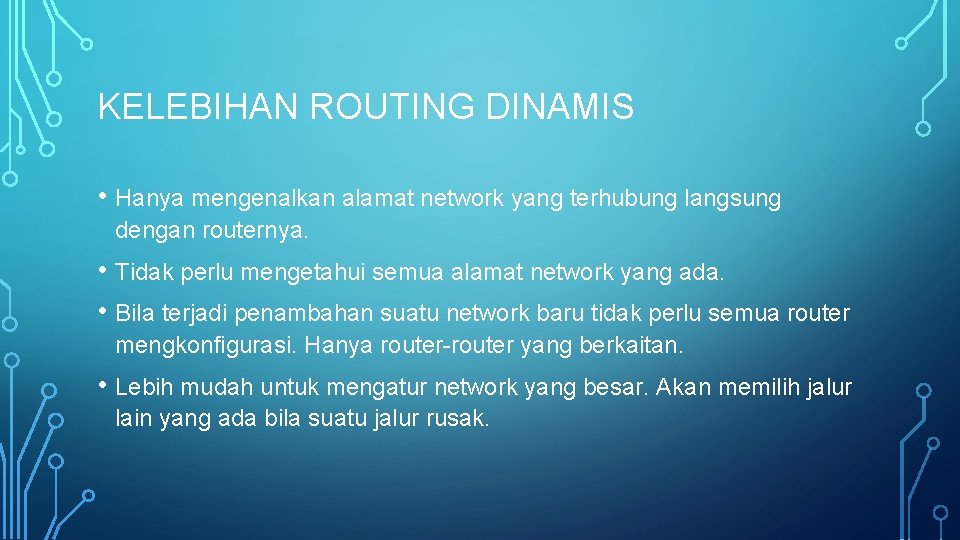 KELEBIHAN ROUTING DINAMIS

• Hanya mengenalkan alamat network yang terhubung langsung dengan routernya.

• Tidak perlu mengetahui semua alamat network yang ada.

• Bila terjadi penambahan suatu network baru tidak perlu semua router mengkonfigurasi. Hanya router-router yang berkaitan.

• Lebih mudah untuk mengatur network yang besar. Akan memilih jalur lain yang ada bila suatu jalur rusak.